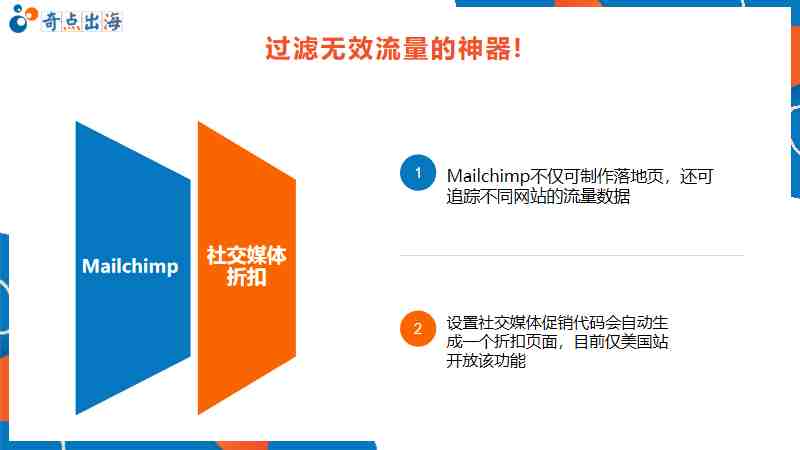 奇点出海

过滤无效流量的神器!

Mailchimp

社交媒体折扣

1 Mailchimp不仅可制作落地页，还可追踪不同网站的流量数据

2 设置社交媒体促销代码会自动生成一个折扣页面，目前仅美国站开放该功能